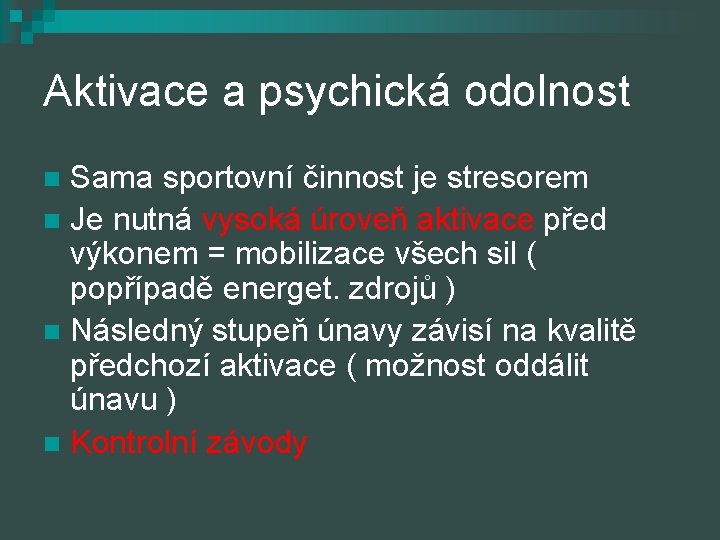 Aktivace a psychická odolnost

Sama sportovní činnost je stresorem

Je nutná vysoká úroveň aktivace před výkonem = mobilizace všech sil ( popřípadě energet. zdrojů )

Následný stupeň únavy závisí na kvalitě předchozí aktivace ( možnost oddálit únavu )

Kontrolní závody